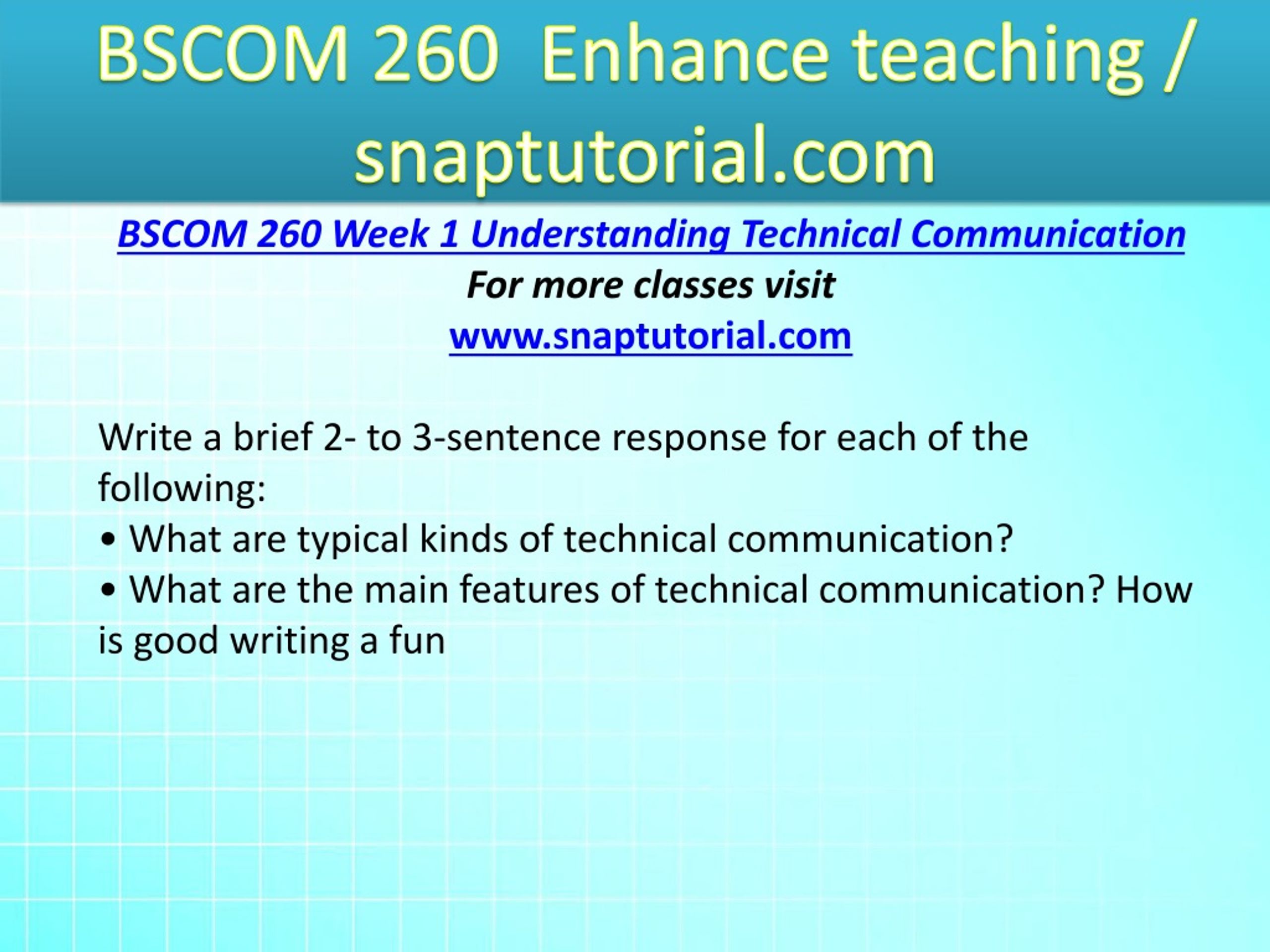 BSCOM 260 Enhance teaching / snaptutorial.com

BSCOM 260 Week 1 Understanding Technical Communication
For more classes visit
www.snaptutorial.com

Write a brief 2- to 3-sentence response for each of the following:
• What are typical kinds of technical communication?
• What are the main features of technical communication? How is good writing a fun